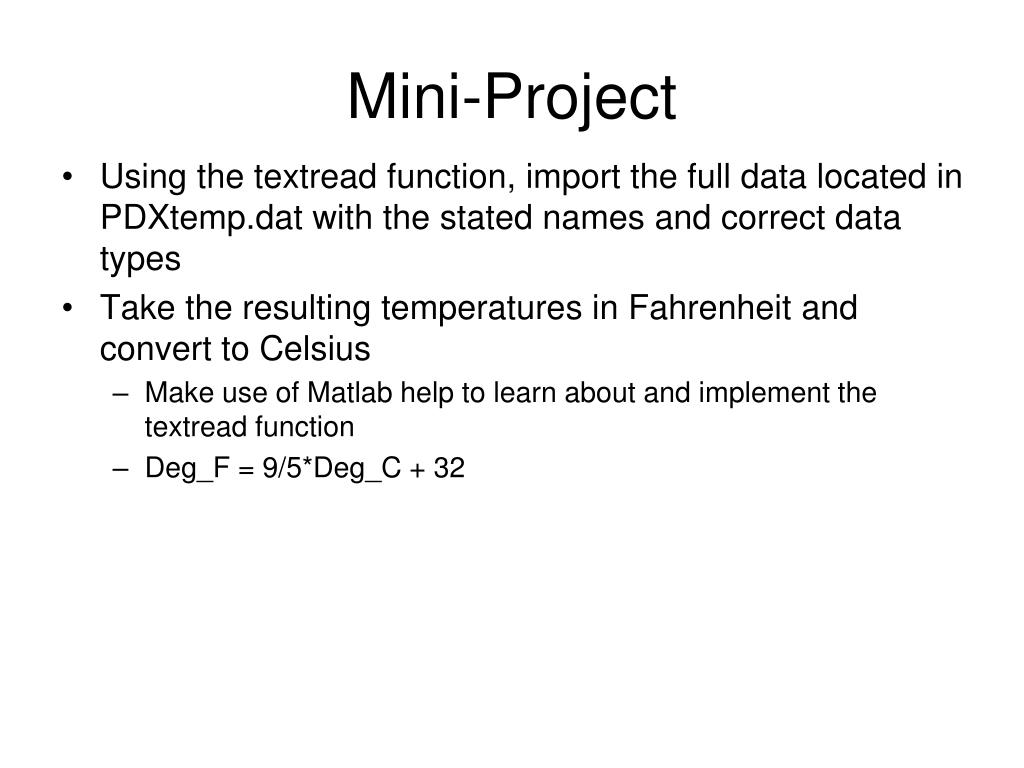 Mini-Project

• Using the textread function, import the full data located in PDXtemp.dat with the stated names and correct data types

• Take the resulting temperatures in Fahrenheit and convert to Celsius

– Make use of Matlab help to learn about and implement the textread function

– Deg_F = 9/5*Deg_C + 32